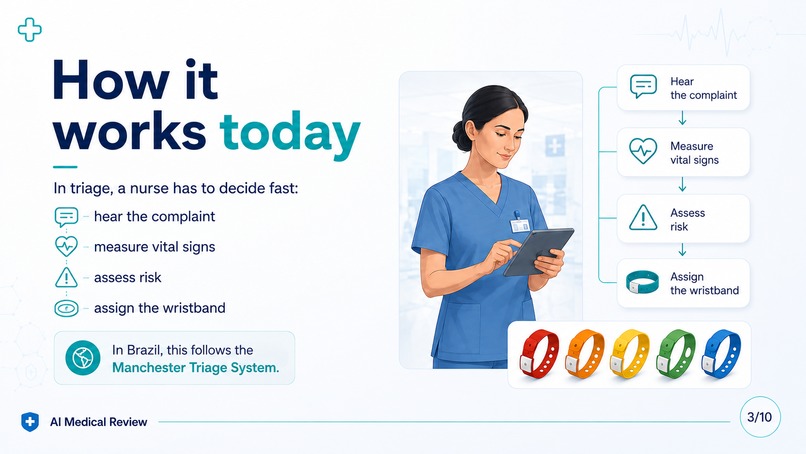 How it works today

In triage, a nurse has to decide fast:

– hear the complaint

– measure vital signs

– assess risk

– assign the wristband

In Brazil, this follows the Manchester Triage System.

Hear the complaint

Measure vital signs

Assess risk

Assign the wristband

AI Medical Review

3/10